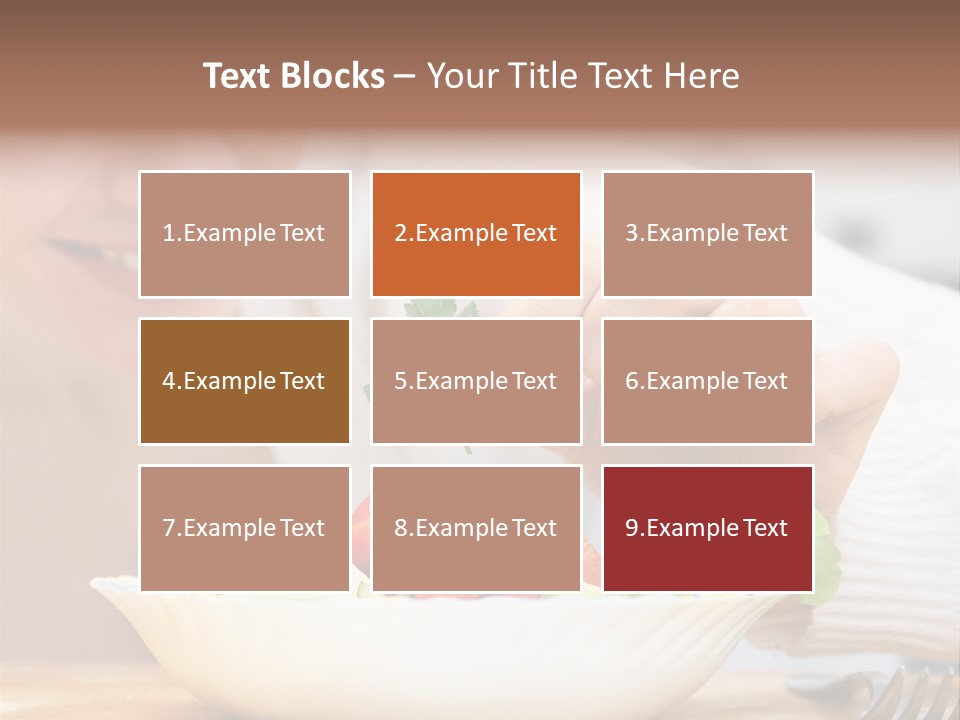 Text Blocks – Your Title Text Here

1.Example Text

2.Example Text

3.Example Text

4.Example Text

5.Example Text

6.Example Text

7.Example Text

8.Example Text

9.Example Text